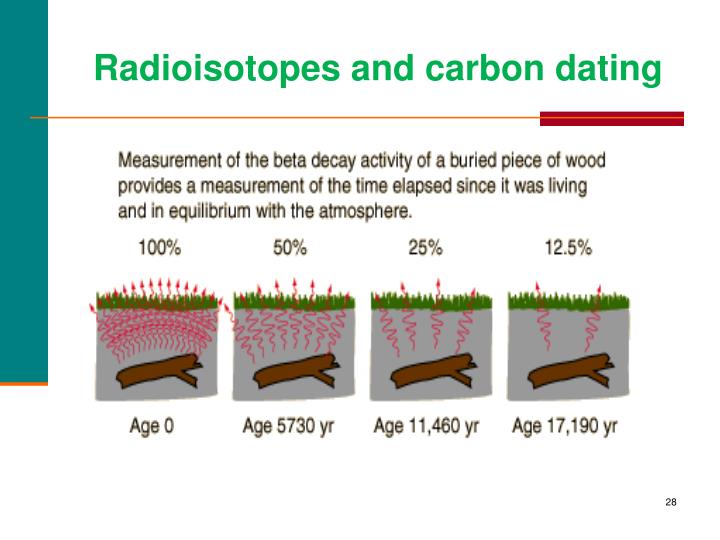 Radioisotopes and carbon dating

Measurement of the beta decay activity of a buried piece of wood provides a measurement of the time elapsed since it was living and in equilibrium with the atmosphere.

100%

50%

25%

12.5%

Age 0

Age 5730 yr

Age 11,460 yr

Age 17,190 yr

28